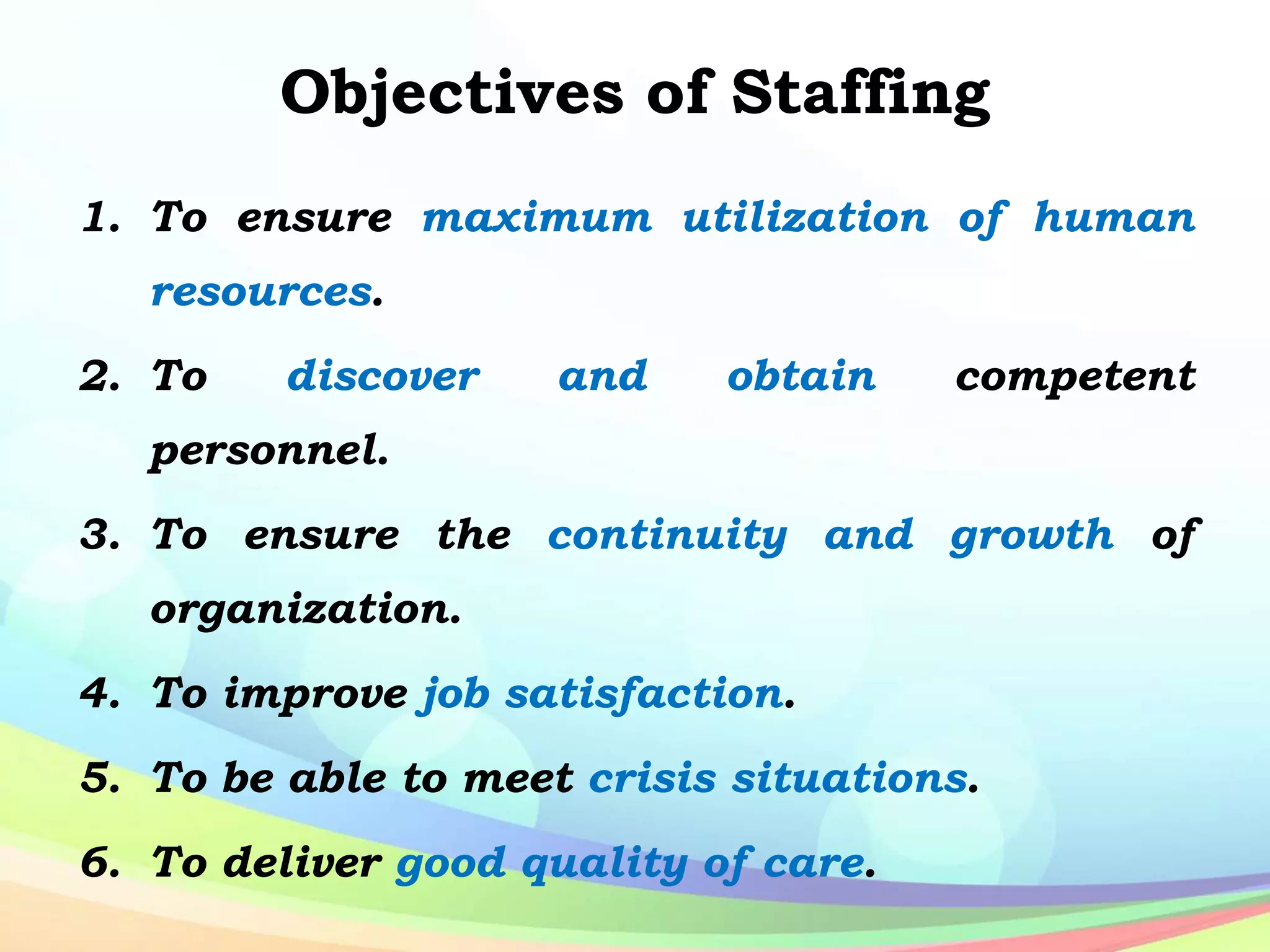 Objectives of Staffing

1. To ensure maximum utilization of human resources.

2. To discover and obtain competent personnel.

3. To ensure the continuity and growth of organization.

4. To improve job satisfaction.

5. To be able to meet crisis situations.

6. To deliver good quality of care.